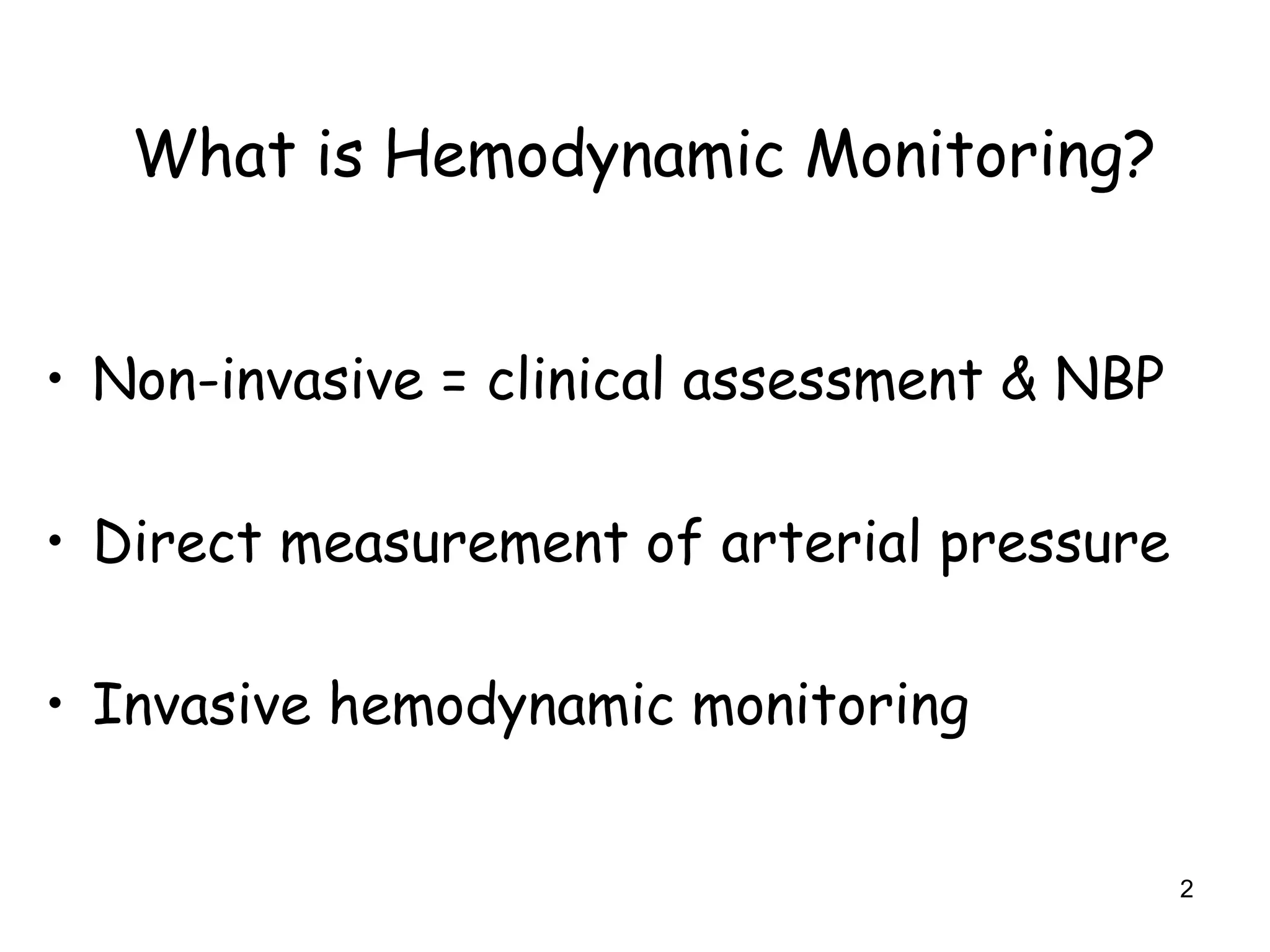 What is Hemodynamic Monitoring?

• Non-invasive = clinical assessment & NBP

• Direct measurement of arterial pressure

• Invasive hemodynamic monitoring

2